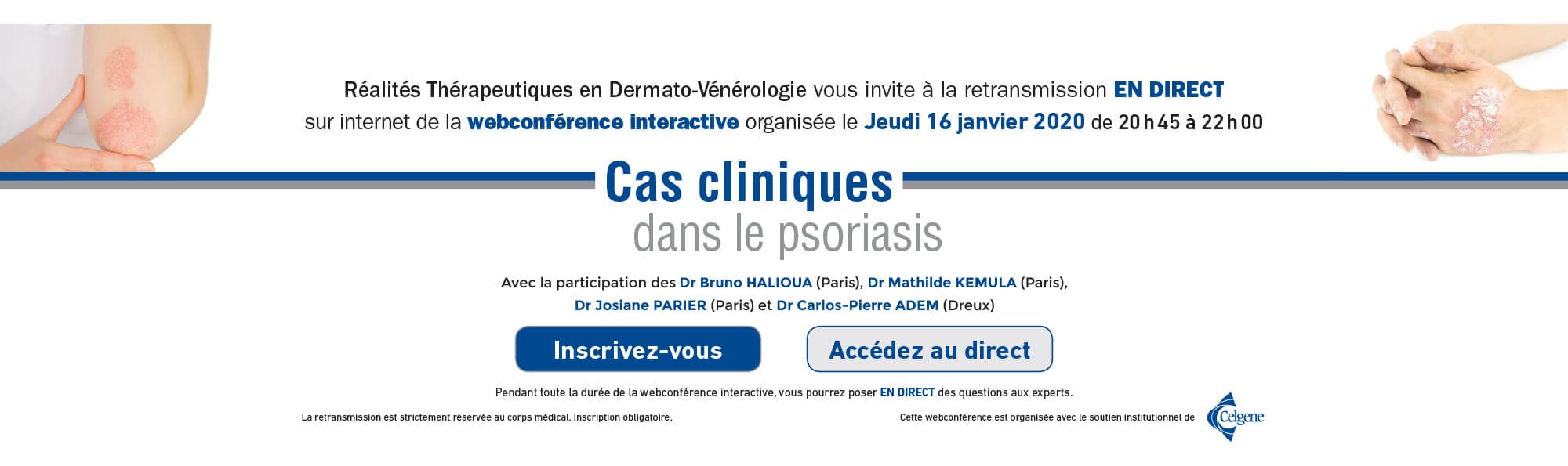 Réalités Thérapeutiques en Dermato-Vénérologie vous invite à la retransmission EN DIRECT sur internet de la webconférence interactive organisée le Jeudi 16 janvier 2020 de 20 h 45 à 22 h 00

Cas cliniques
dans le psoriasis

Avec la participation des Dr Bruno HALIOUA (Paris), Dr Mathilde KEMULA (Paris), Dr Josiane PARIER (Paris) et Dr Carlos-Pierre ADEM (Dreux)

Inscrivez-vous

Accédez au direct

Pendant toute la durée de la webconférence interactive, vous pourrez poser EN DIRECT des questions aux experts.

La retransmission est strictement réservée au corps médical. Inscription obligatoire.

Cette webconférence est organisée avec le soutien institutionnel de Celgene